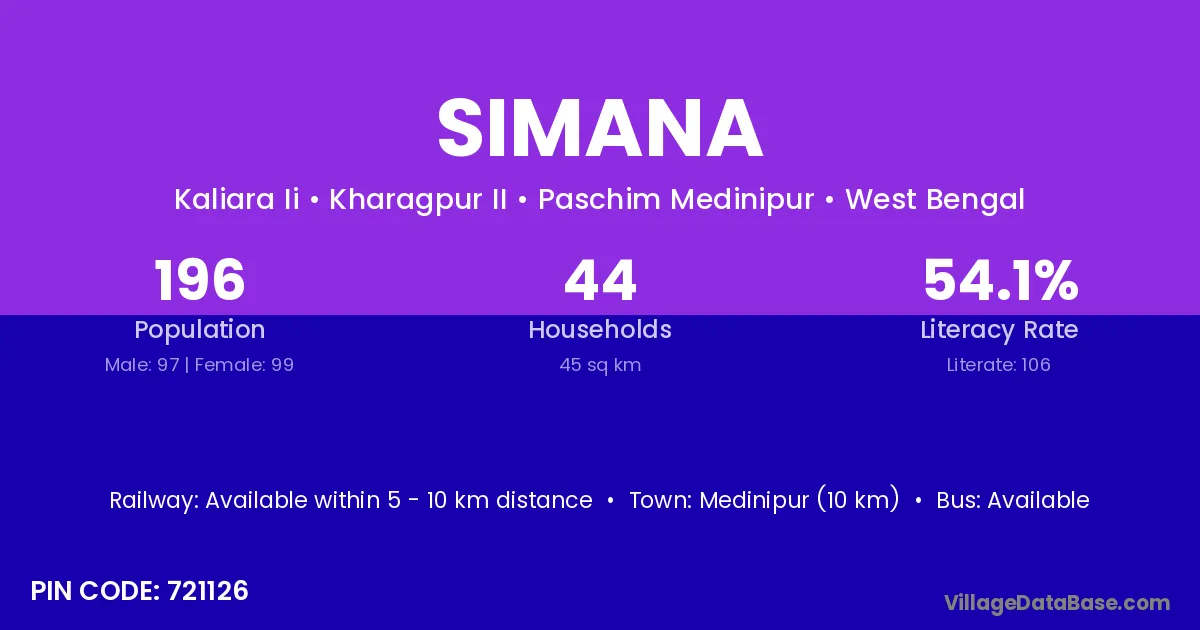 SIMANA

Kaliara Ii • Kharagpur II • Paschim Medinipur • West Bengal

196
Population
Male: 97 | Female: 99

44
Households
45 sq km

54.1%
Literacy Rate
Literate: 106

Railway: Available within 5 - 10 km distance • Town: Medinipur (10 km) • Bus: Available

PIN CODE: 721126

VillageDataBase.com